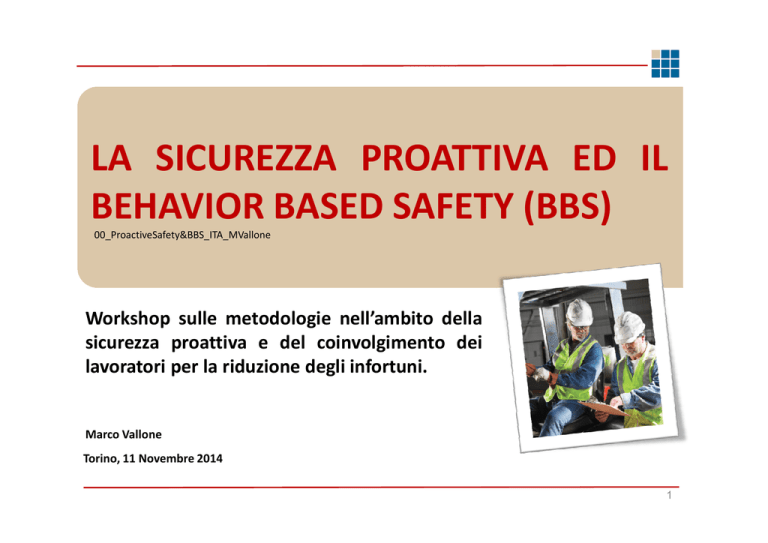 LA SICUREZZA PROATTIVA ED IL BEHAVIOR BASED SAFETY (BBS)

00_ProactiveSafety&BBS_ITA_MVallone

Workshop sulle metodologie nell'ambito della sicurezza proattiva e del coinvolgimento dei lavoratori per la riduzione degli infortuni.

Marco Vallone

Torino, 11 Novembre 2014

1